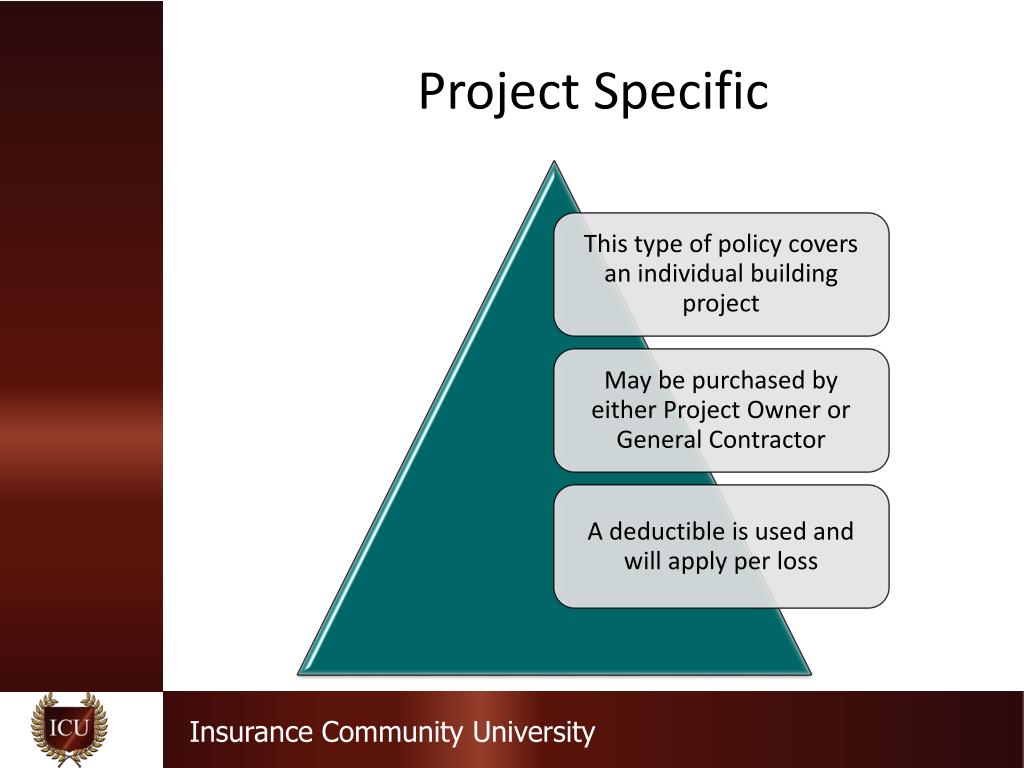 Project Specific

This type of policy covers an individual building project

May be purchased by either Project Owner or General Contractor

A deductible is used and will apply per loss

ICU

Insurance Community University